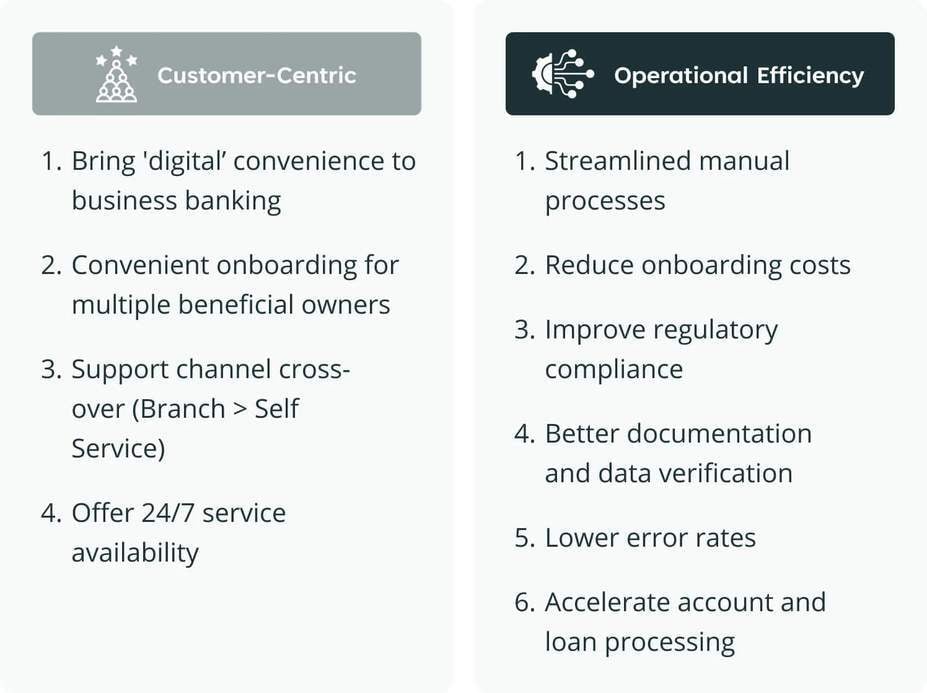 Customer-Centric

1. Bring 'digital' convenience to business banking

2. Convenient onboarding for multiple beneficial owners

3. Support channel cross-over (Branch > Self Service)

4. Offer 24/7 service availability

Operational Efficiency

1. Streamlined manual processes

2. Reduce onboarding costs

3. Improve regulatory compliance

4. Better documentation and data verification

5. Lower error rates

6. Accelerate account and loan processing